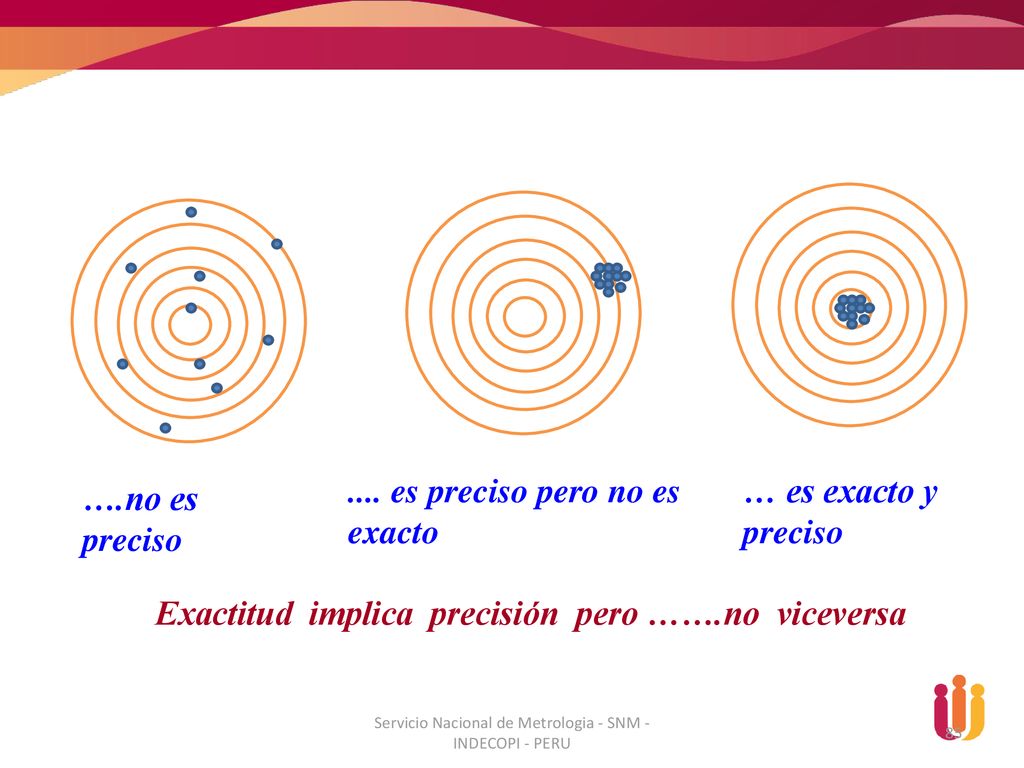 ….no es preciso

.... es preciso pero no es exacto

… es exacto y preciso

Exactitud implica precisión pero …….no viceversa

Servicio Nacional de Metrologia - SNM - INDECOPI - PERU